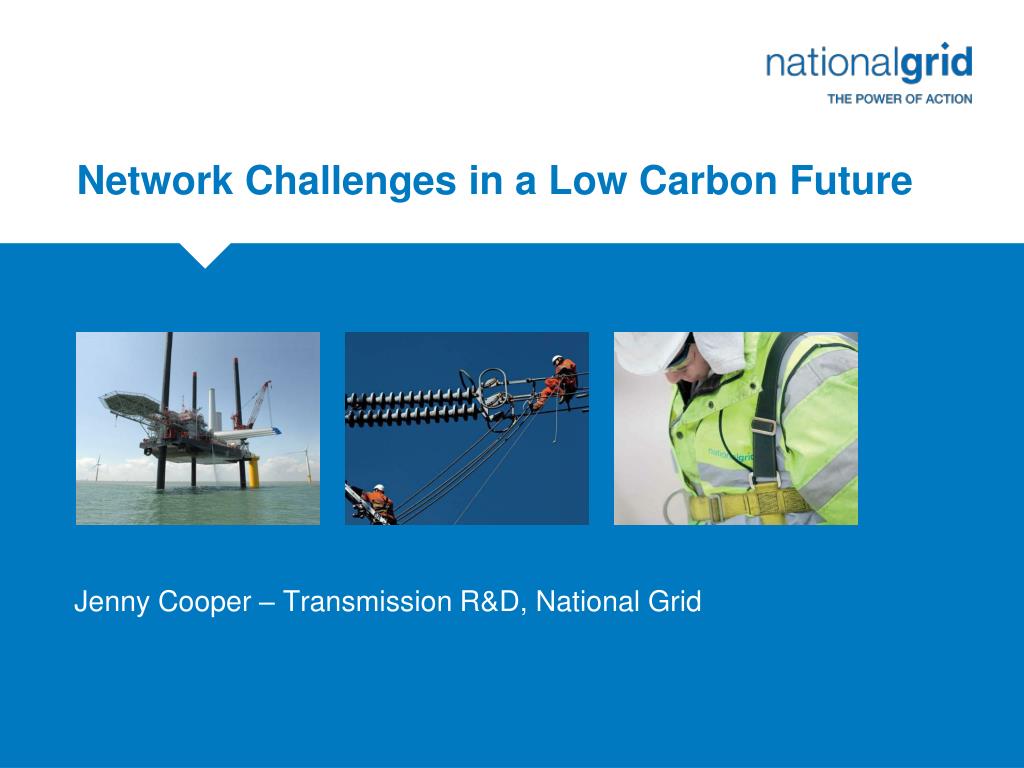 nationalgrid
THE POWER OF ACTION

Network Challenges in a Low Carbon Future

nationalgrid

Jenny Cooper – Transmission R&D, National Grid